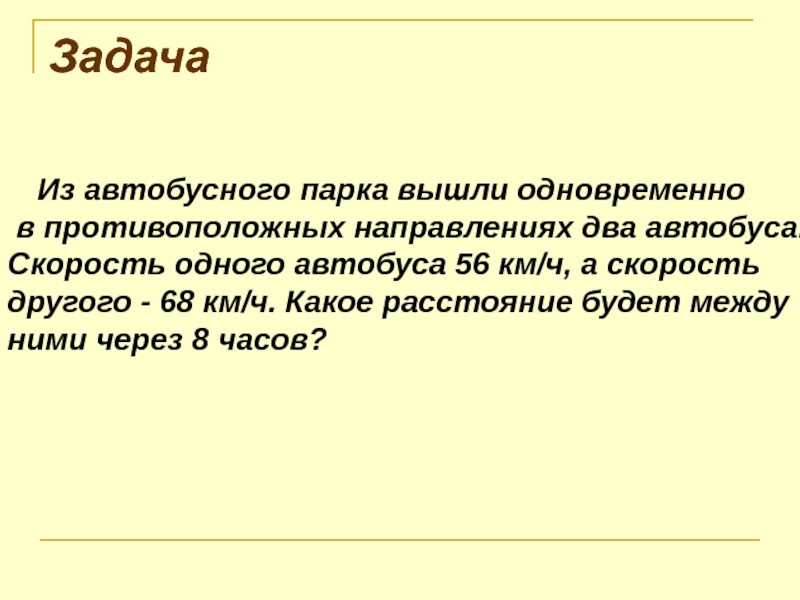 Задача

Из автобусного парка вышли одновременно в противоположных направлениях два автобуса. Скорость одного автобуса 56 км/ч, а скорость другого - 68 км/ч. Какое расстояние будет между ними через 8 часов?